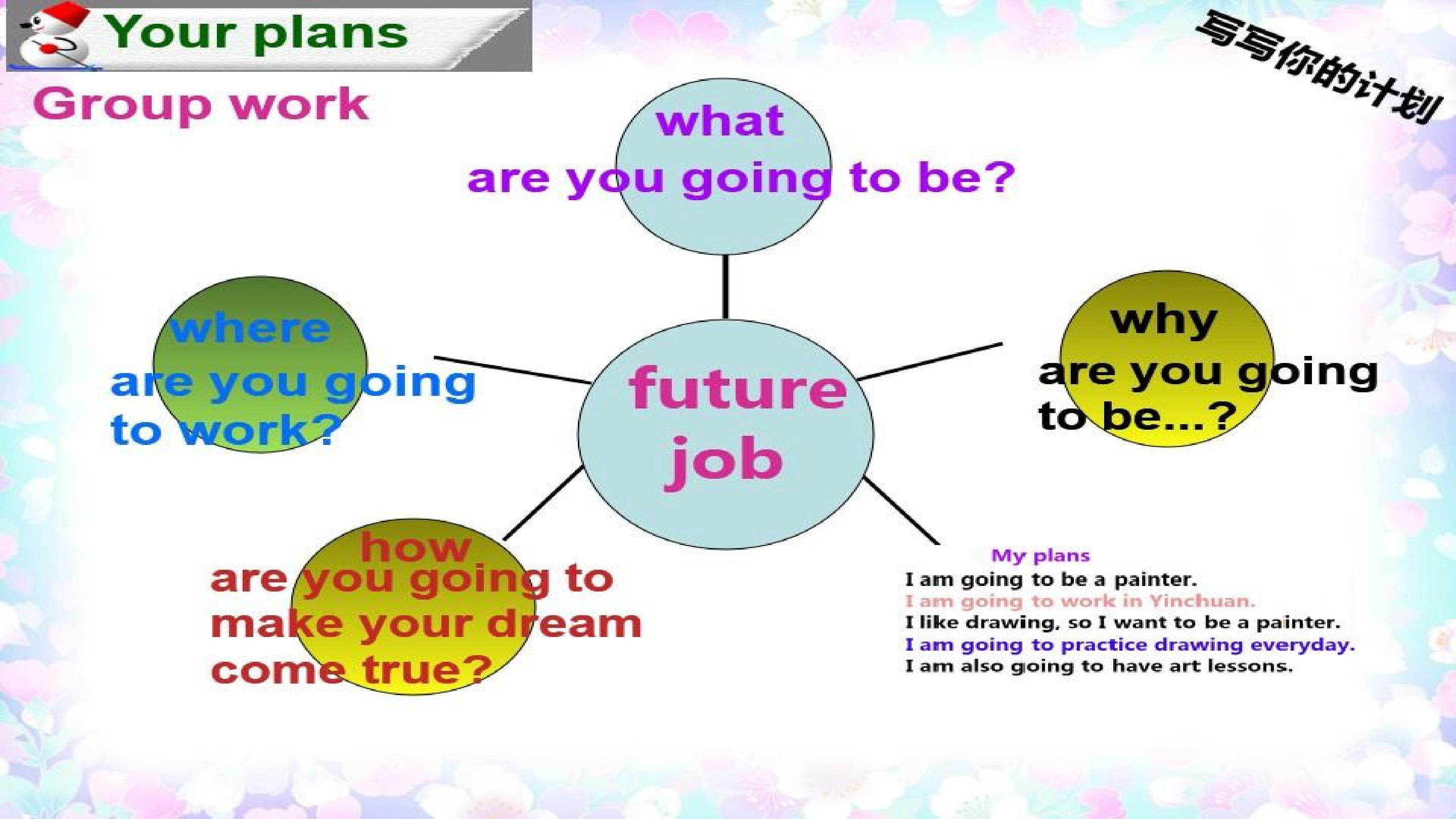 Your plans

写写你的计划

Group work

what
are you going to be?

where
are you going
to work?

future
job

why
are you going
to be...?

how
are you going to
make your dream
come true?

My plans
I am going to be a painter.
I am going to work in Yinchuan.
I like drawing, so I want to be a painter.
I am going to practice drawing everyday.
I am also going to have art lessons.